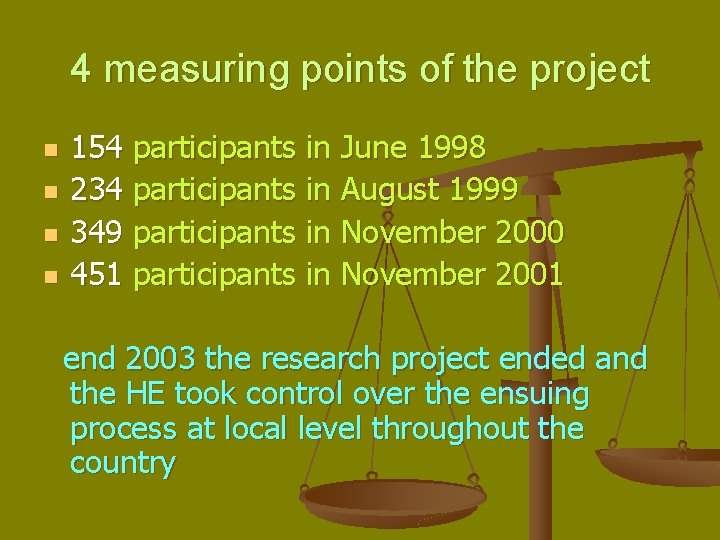 4 measuring points of the project

- 154 participants in June 1998
- 234 participants in August 1999
- 349 participants in November 2000
- 451 participants in November 2001

end 2003 the research project ended and the HE took control over the ensuing process at local level throughout the country